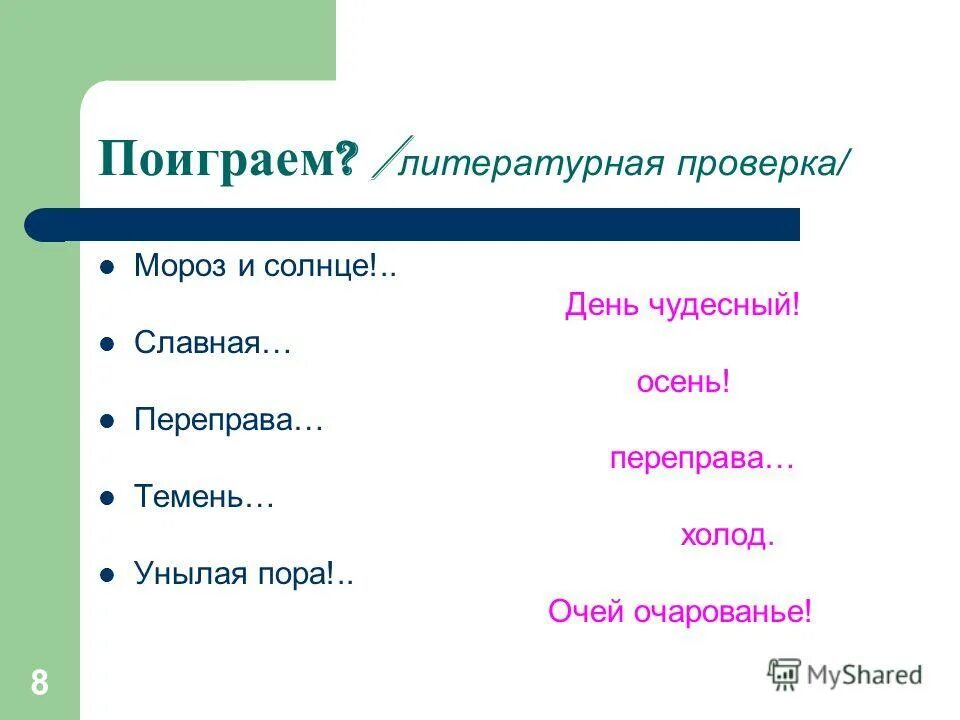 Поиграем? /литературная проверка/

- Мороз и солнце!..

День чудесный!

- Славная…

осень!

- Переправа…

переправа…

- Темень…

холод.

- Унылая пора!..

Очей очарованье!

8

MyShared